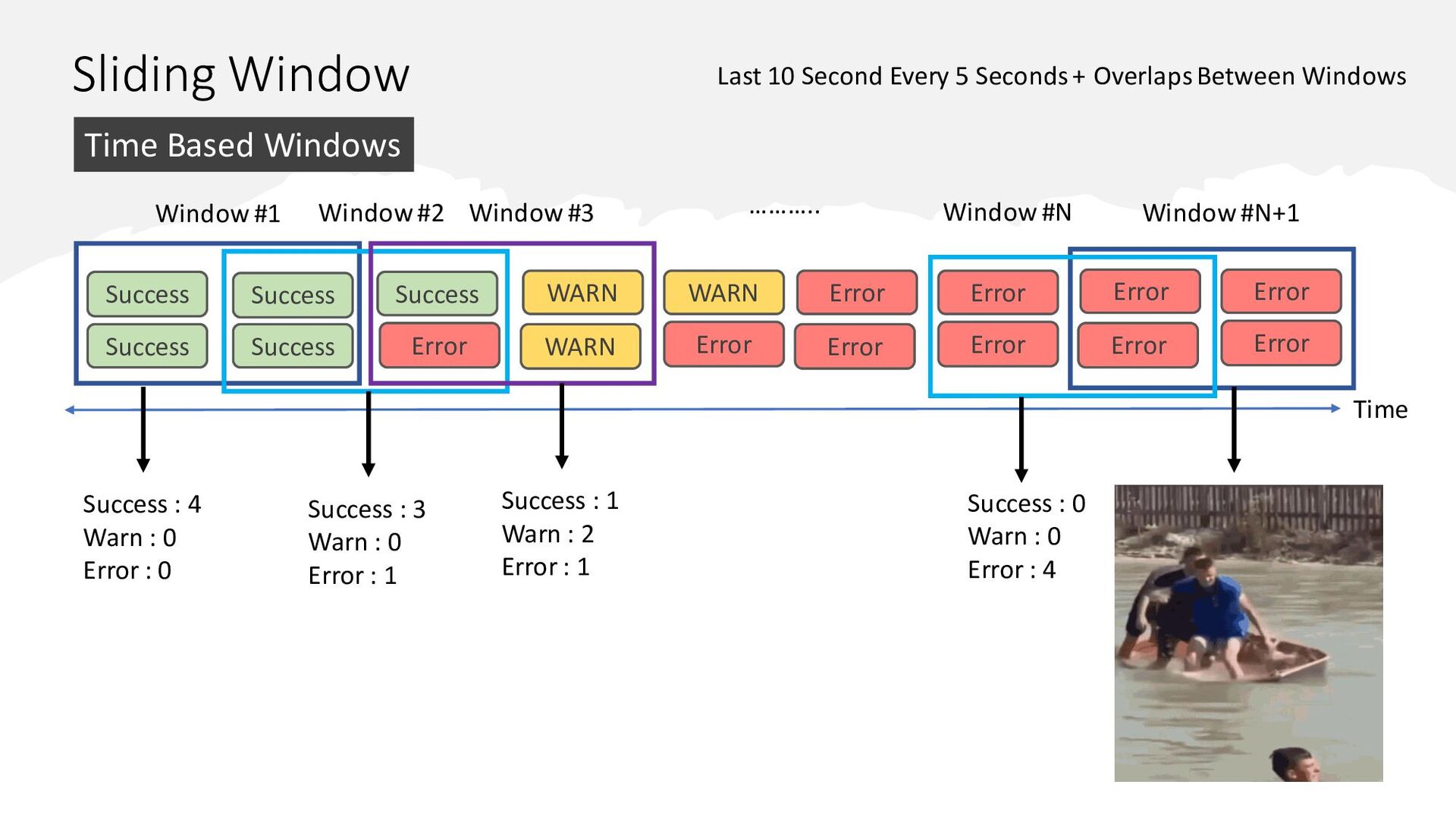 Sliding Window

Last 10 Second Every 5 Seconds + Overlaps Between Windows

Time Based Windows

Window #1 Window #2 Window #3 ……….. Window #N Window #N+1

Success
Success
Success
Success
Success
Error
WARN
WARN
WARN
Error
Error
Error
Error
Error
Error
Error
Error
Error

Time

Success : 4
Warn : 0
Error : 0

Success : 3
Warn : 0
Error : 1

Success : 1
Warn : 2
Error : 1

Success : 0
Warn : 0
Error : 4